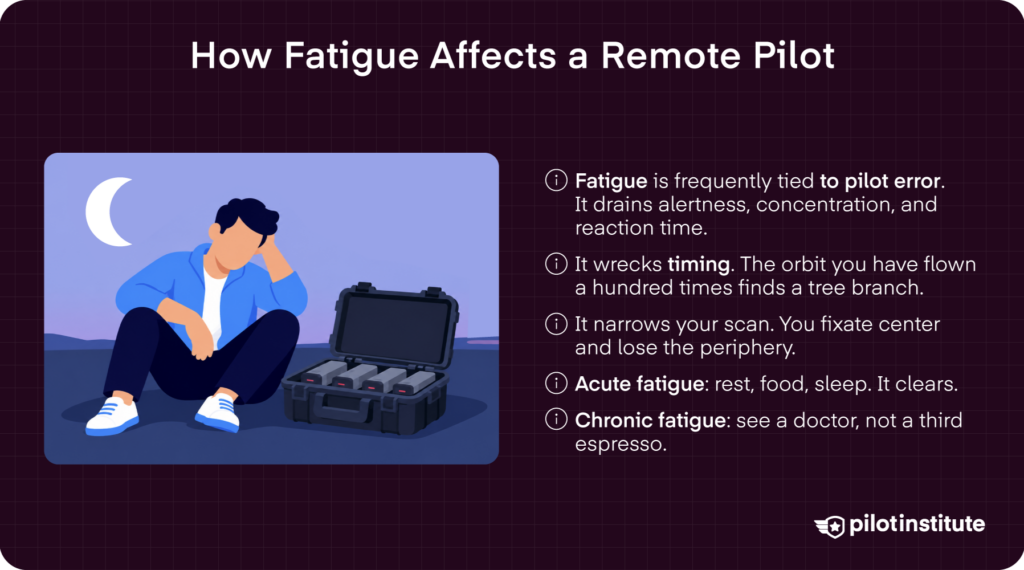 How Fatigue Affects a Remote Pilot

Fatigue is frequently tied to pilot error. It drains alertness, concentration, and reaction time.

It wrecks timing. The orbit you have flown a hundred times finds a tree branch.

It narrows your scan. You fixate center and lose the periphery.

Acute fatigue: rest, food, sleep. It clears.

Chronic fatigue: see a doctor, not a third espresso.

pilotinstitute